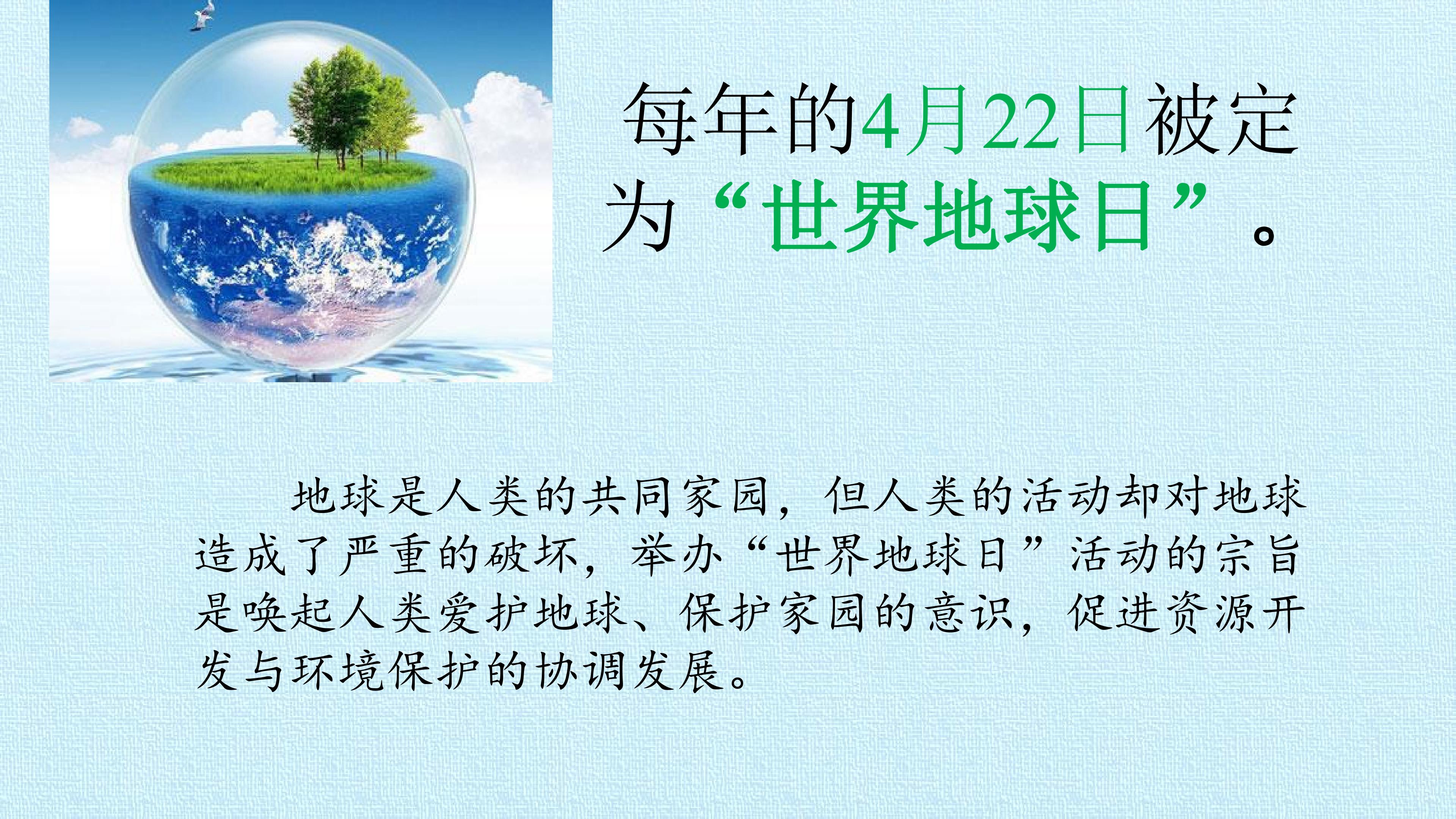 每年的4月22日被定为“世界地球日”。

地球是人类的共同家园，但人类的活动却对地球造成了严重的破坏，举办“世界地球日”活动的宗旨是唤起人类爱护地球、保护家园的意识，促进资源开发与环境保护的协调发展。